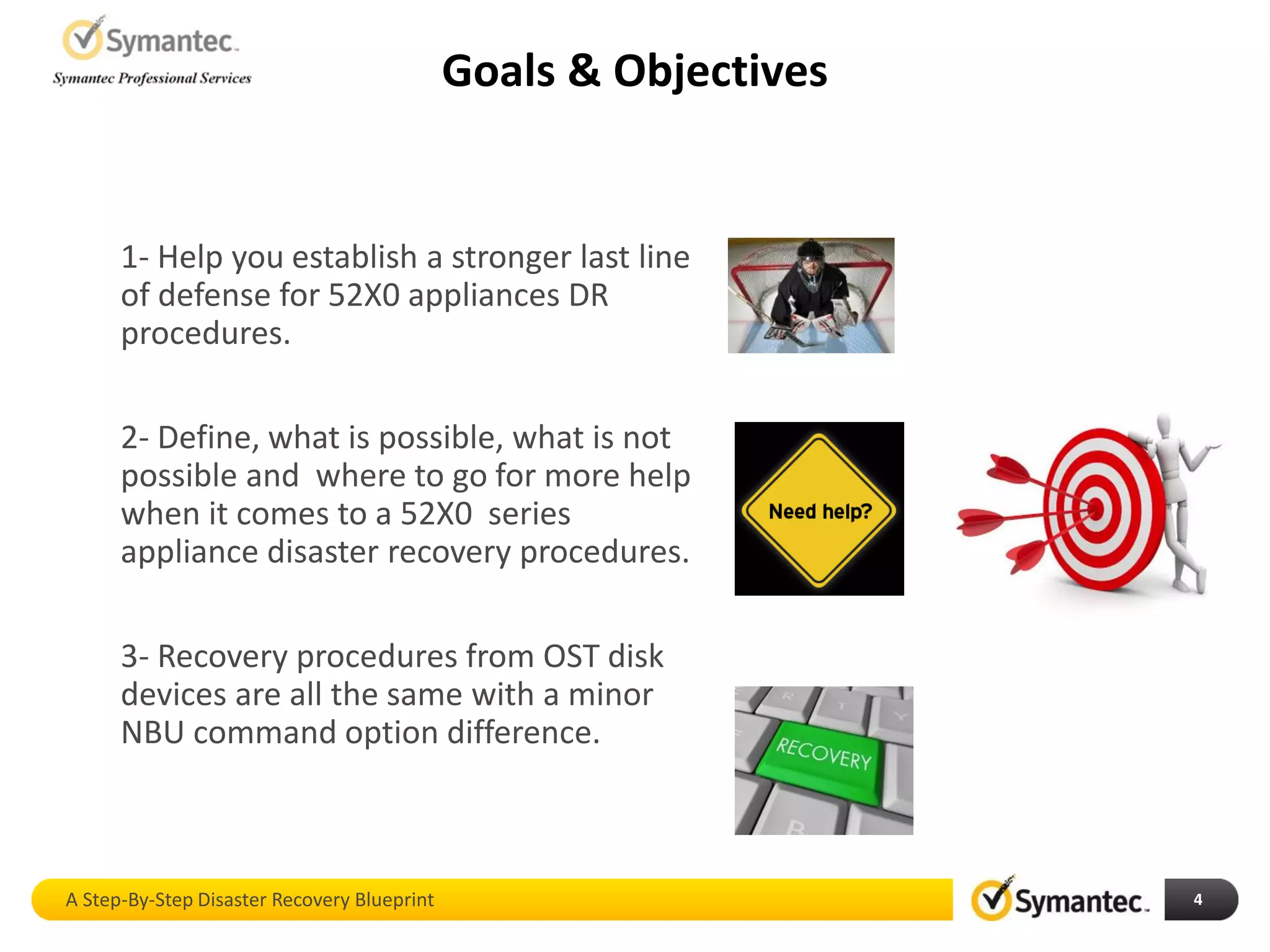 Symantec.
Symantec Professional Services

Goals & Objectives

1- Help you establish a stronger last line of defense for 52X0 appliances DR procedures.

2- Define, what is possible, what is not possible and where to go for more help when it comes to a 52X0 series appliance disaster recovery procedures.

Need help?

3- Recovery procedures from OST disk devices are all the same with a minor NBU command option difference.

RECOVERY

A Step-By-Step Disaster Recovery Blueprint

Symantec.

4